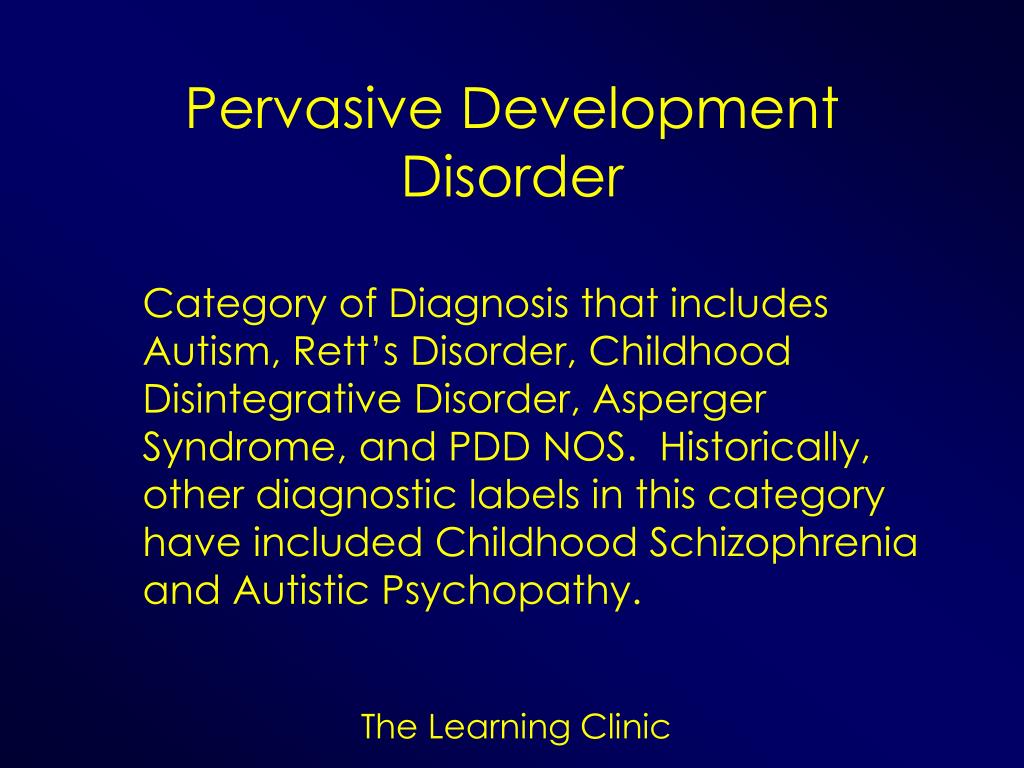 Pervasive Development Disorder

Category of Diagnosis that includes Autism, Rett’s Disorder, Childhood Disintegrative Disorder, Asperger Syndrome, and PDD NOS.  Historically, other diagnostic labels in this category have included Childhood Schizophrenia and Autistic Psychopathy.

The Learning Clinic